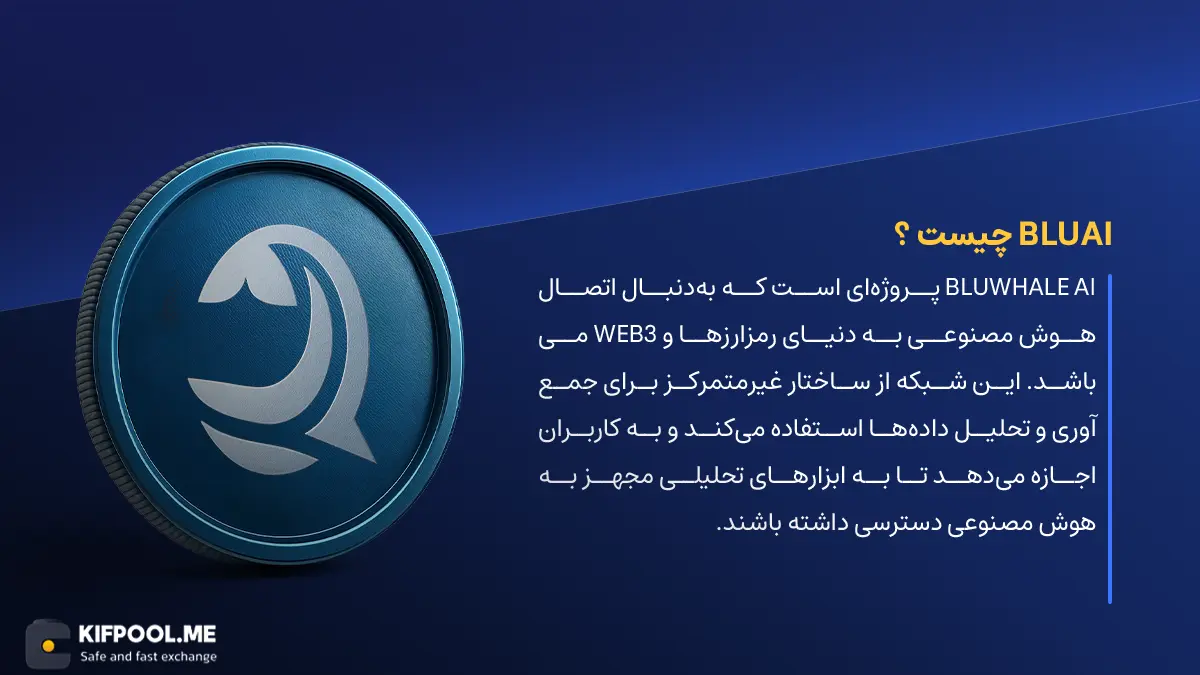 BLUAI چیست ؟

BLUWHALE AI پروژه‌ای است که به‌دنبال اتصال هوش مصنوعی به دنیای رمزارزها و WEB3 می باشد. این شبکه از ساختار غیرمتمرکز برای جمع آوری و تحلیل داده‌ها استفاده می‌کند و به کاربران اجازه می‌دهد تا به ابزارهای تحلیلی مجهز به هوش مصنوعی دسترسی داشته باشند.

KIFPOOL.ME
Safe and fast exchange